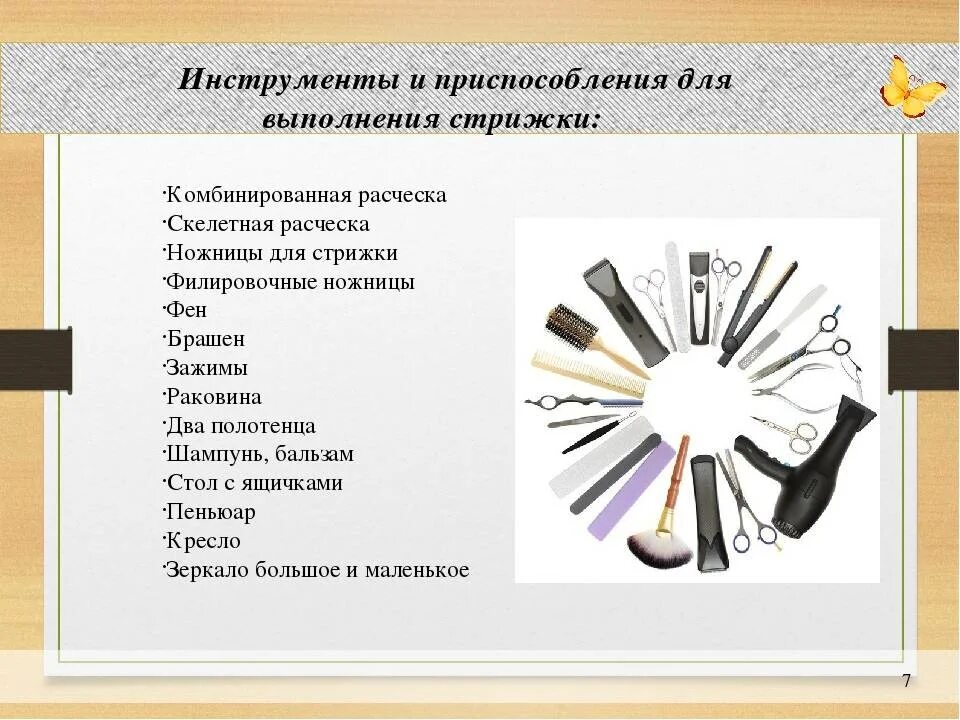 Инструменты и приспособления для выполнения стрижки:

·Комбинированная расческа
·Скелетная расческа
·Ножницы для стрижки
·Филировочные ножницы
·Фен
·Брашен
·Зажимы
·Раковина
·Два полотенца
·Шампунь, бальзам
·Стол с ящичками
·Пеньюар
·Кресло
·Зеркало большое и маленькое

7